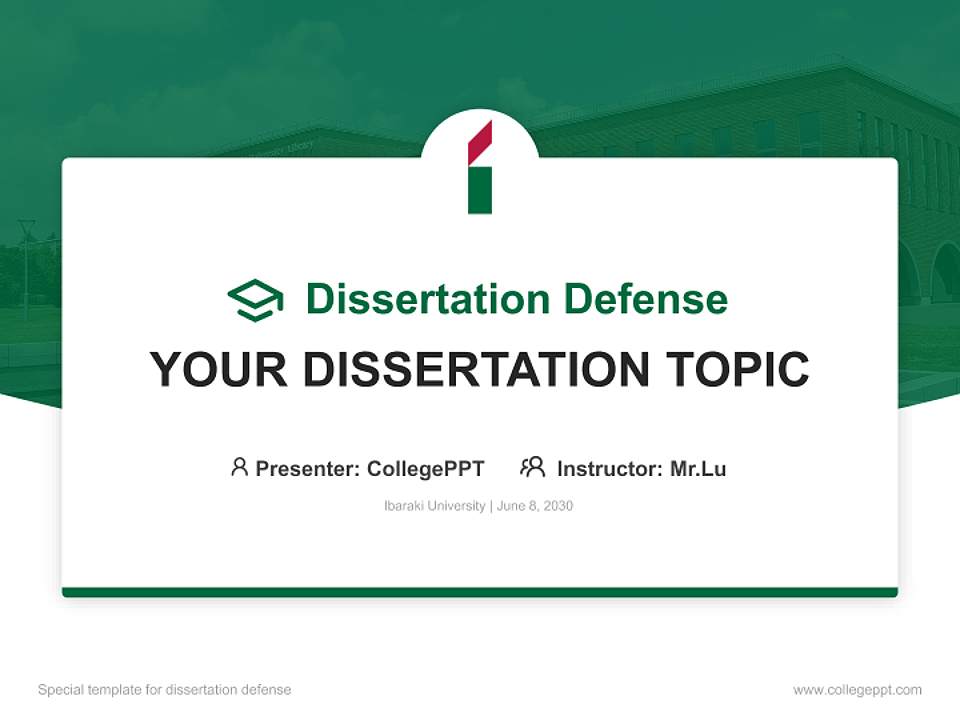 Dissertation Defense

YOUR DISSERTATION TOPIC

Presenter: CollegePPT Instructor: Mr.Lu

Ibaraki University | June 8, 2030

Special template for dissertation defense

www.collegeppt.com